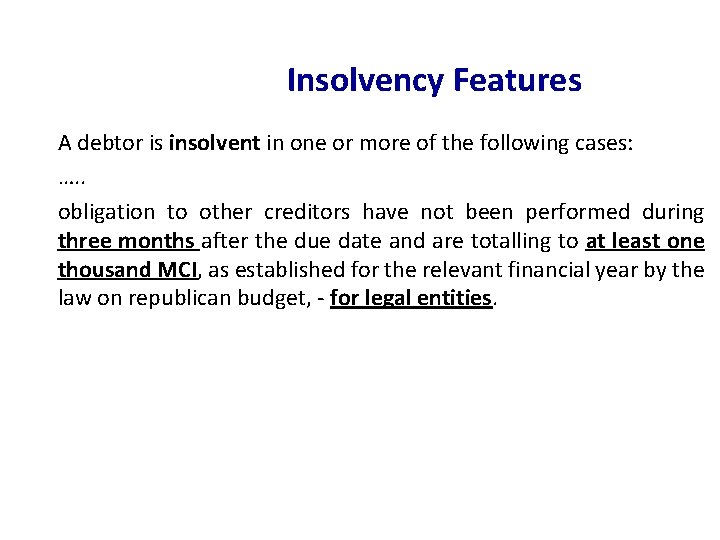 Insolvency Features

A debtor is insolvent in one or more of the following cases:

.....

obligation to other creditors have not been performed during three months after the due date and are totalling to at least one thousand MCI, as established for the relevant financial year by the law on republican budget, - for legal entities.